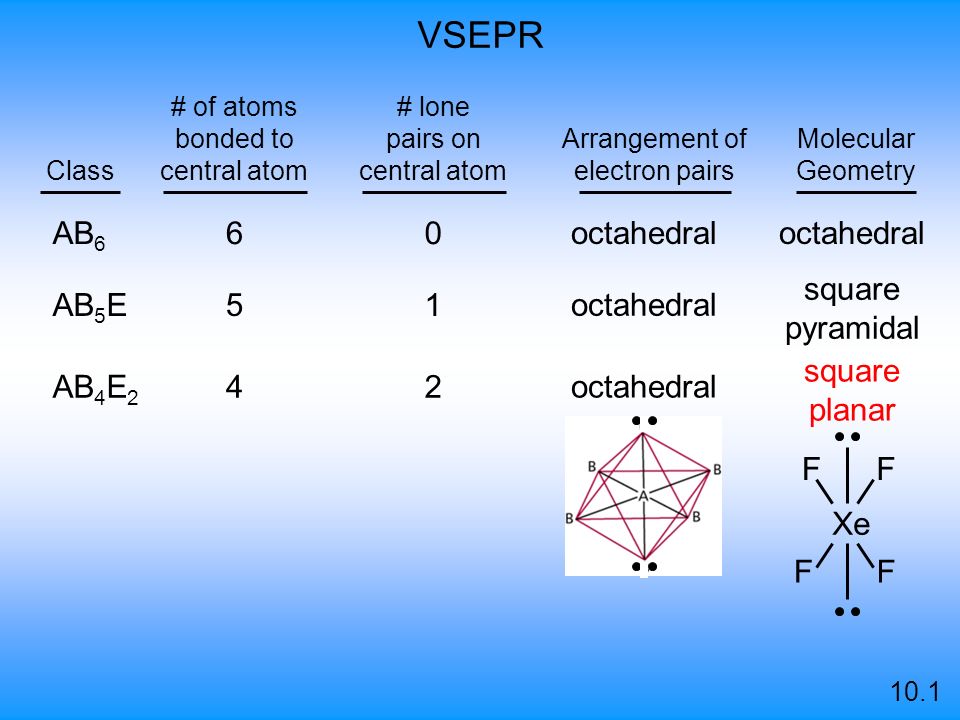 VSEPR

| Class | # of atoms bonded to central atom | # lone pairs on central atom | Arrangement of electron pairs | Molecular Geometry |
|---|---|---|---|---|
| $AB_6$ | 6 | 0 | octahedral | octahedral |
| $AB_5E$ | 5 | 1 | octahedral | square pyramidal |
| $AB_4E_2$ | 4 | 2 | octahedral | square planar |

B B A B B

F F Xe F F

10.1